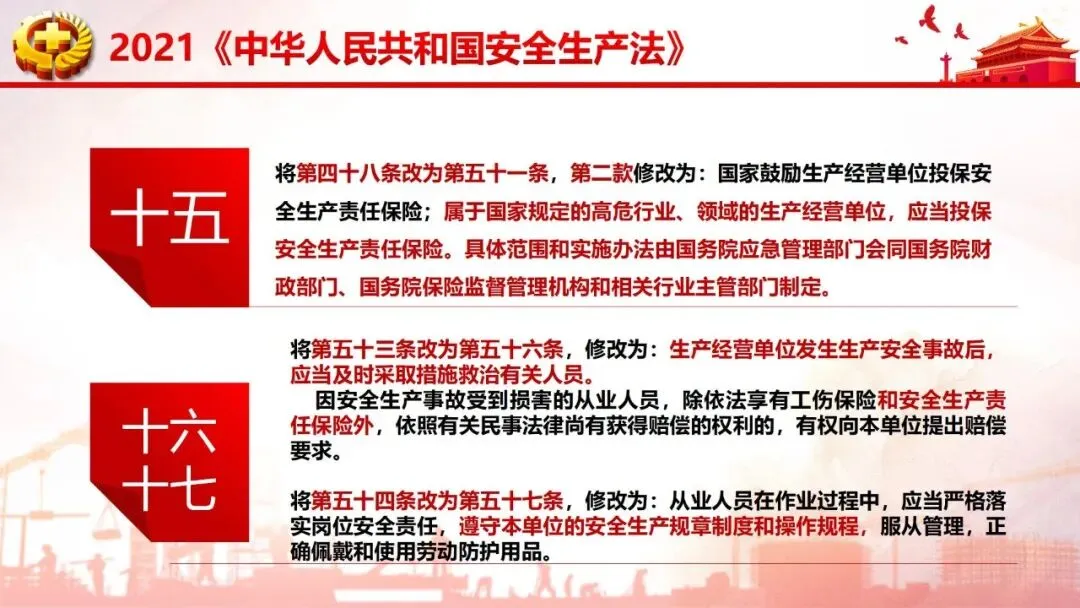 2021《中华人民共和国安全生产法》

十五

将第四十八条改为第五十一条，第二款修改为：国家鼓励生产经营单位投保安全生产责任保险；属于国家规定的高危行业、领域的生产经营单位，应当投保安全生产责任保险。具体范围和实施办法由国务院应急管理部门会同国务院财政部门、国务院保险监督管理机构和相关行业主管部门制定。

十六
十七

将第五十三条改为第五十六条，修改为：生产经营单位发生生产安全事故后，应当及时采取措施救治有关人员。

因安全生产事故受到损害的从业人员，除依法享有工伤保险和安全生产责任保险外，依照有关民事法律尚有获得赔偿的权利的，有权向本单位提出赔偿要求。

将第五十四条改为第五十七条，修改为：从业人员在作业过程中，应当严格落实岗位安全责任，遵守本单位的安全生产规章制度和操作规程，服从管理，正确佩戴和使用劳动防护用品。